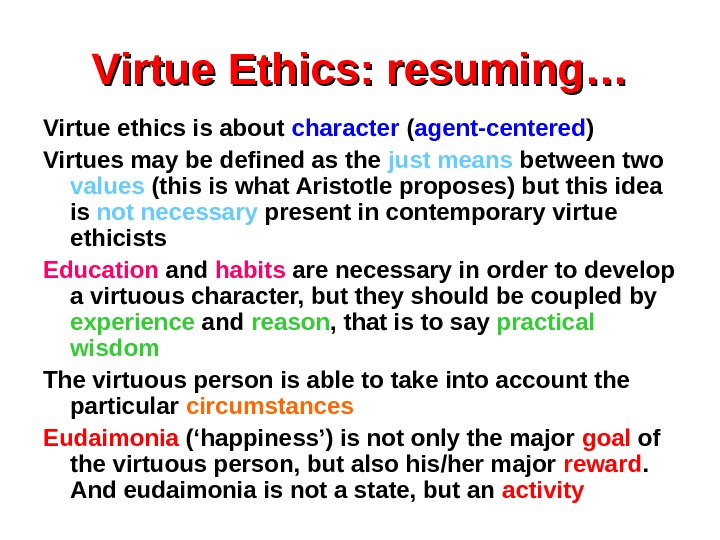 Virtue Ethics: resuming…

Virtue ethics is about character (agent-centered)

Virtues may be defined as the just means between two values (this is what Aristotle proposes) but this idea is not necessary present in contemporary virtue ethicists

Education and habits are necessary in order to develop a virtuous character, but they should be coupled by experience and reason, that is to say practical wisdom

The virtuous person is able to take into account the particular circumstances

Eudaimonia (‘happiness’) is not only the major goal of the virtuous person, but also his/her major reward. And eudaimonia is not a state, but an activity